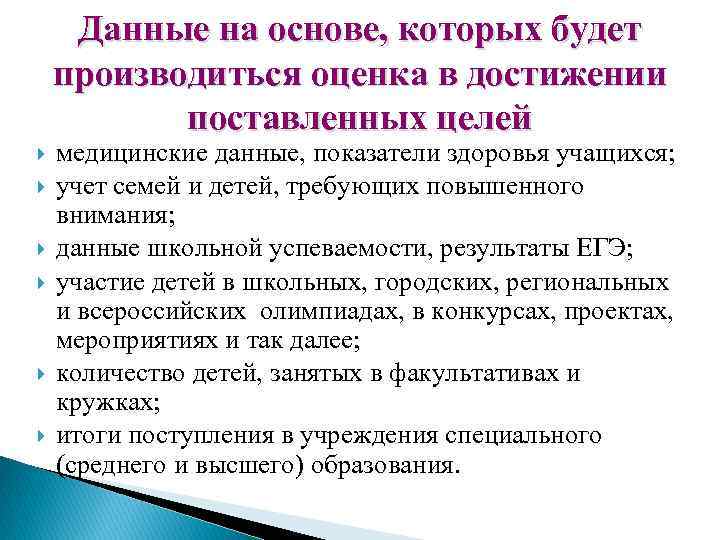 Данные на основе, которых будет производиться оценка в достижении поставленных целей

медицинские данные, показатели здоровья учащихся;

учет семей и детей, требующих повышенного внимания;

данные школьной успеваемости, результаты ЕГЭ;

участие детей в школьных, городских, региональных и всероссийских олимпиадах, в конкурсах, проектах, мероприятиях и так далее;

количество детей, занятых в факультативах и кружках;

итоги поступления в учреждения специального (среднего и высшего) образования.